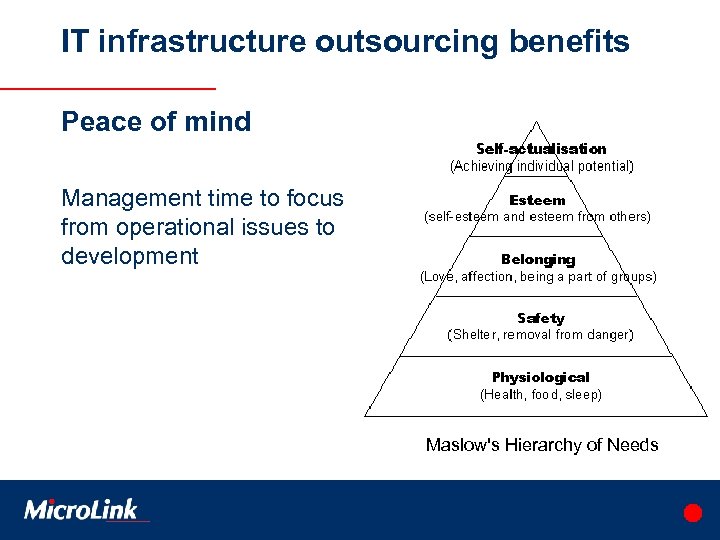 IT infrastructure outsourcing benefits

Peace of mind

Management time to focus from operational issues to development

Self-actualisation
(Achieving individual potential)

Esteem
(self-esteem and esteem from others)

Belonging
(Love, affection, being a part of groups)

Safety
(Shelter, removal from danger)

Physiological
(Health, food, sleep)

Maslow's Hierarchy of Needs

MicroLink